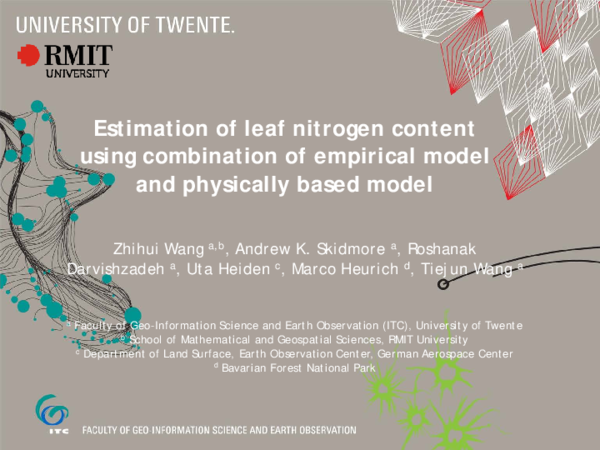 UNIVERSITY OF TWENTE.

RMIT UNIVERSITY

Estimation of leaf nitrogen content using combination of empirical model and physically based model

Zhihui Wang $^{a,b}$, Andrew K. Skidmore $^{a}$, Roshanak Darvishzadeh $^{a}$, Uta Heiden $^{c}$, Marco Heurich $^{d}$, Tiejun Wang $^{a}$

$^{a}$ Faculty of Geo-Information Science and Earth Observation (ITC), University of Twente
$^{b}$ School of Mathematical and Geospatial Sciences, RMIT University
$^{c}$ Department of Land Surface, Earth Observation Center, German Aerospace Center
$^{d}$ Bavarian Forest National Park

ITC

FACULTY OF GEO-INFORMATION SCIENCE AND EARTH OBSERVATION